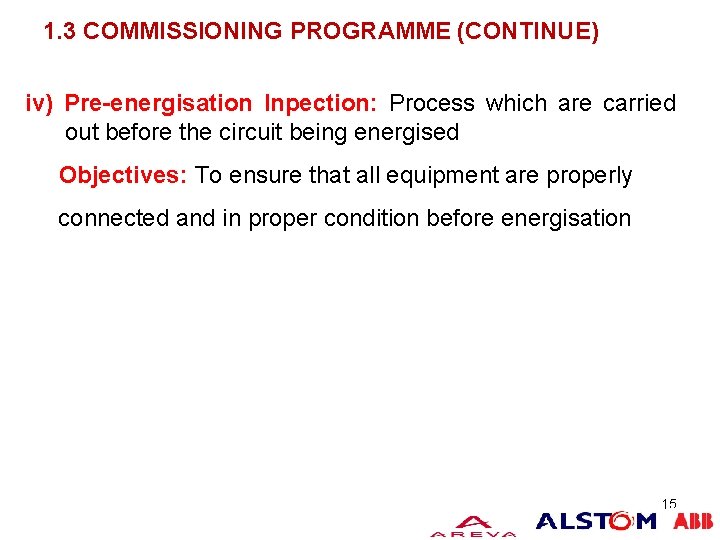 1.3 COMMISSIONING PROGRAMME (CONTINUE)

iv) Pre-energisation Inpection: Process which are carried out before the circuit being energised

Objectives: To ensure that all equipment are properly connected and in proper condition before energisation

15

AREVA ALSTOM ABB